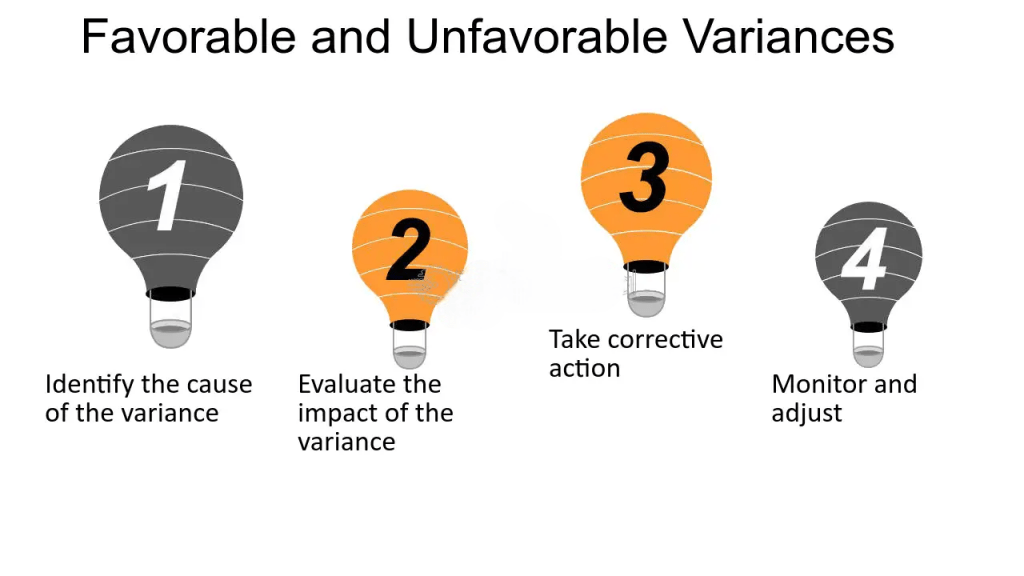 Favorable and Unfavorable Variances

1

Identify the cause of the variance

2

Evaluate the impact of the variance

3

Take corrective action

4

Monitor and adjust